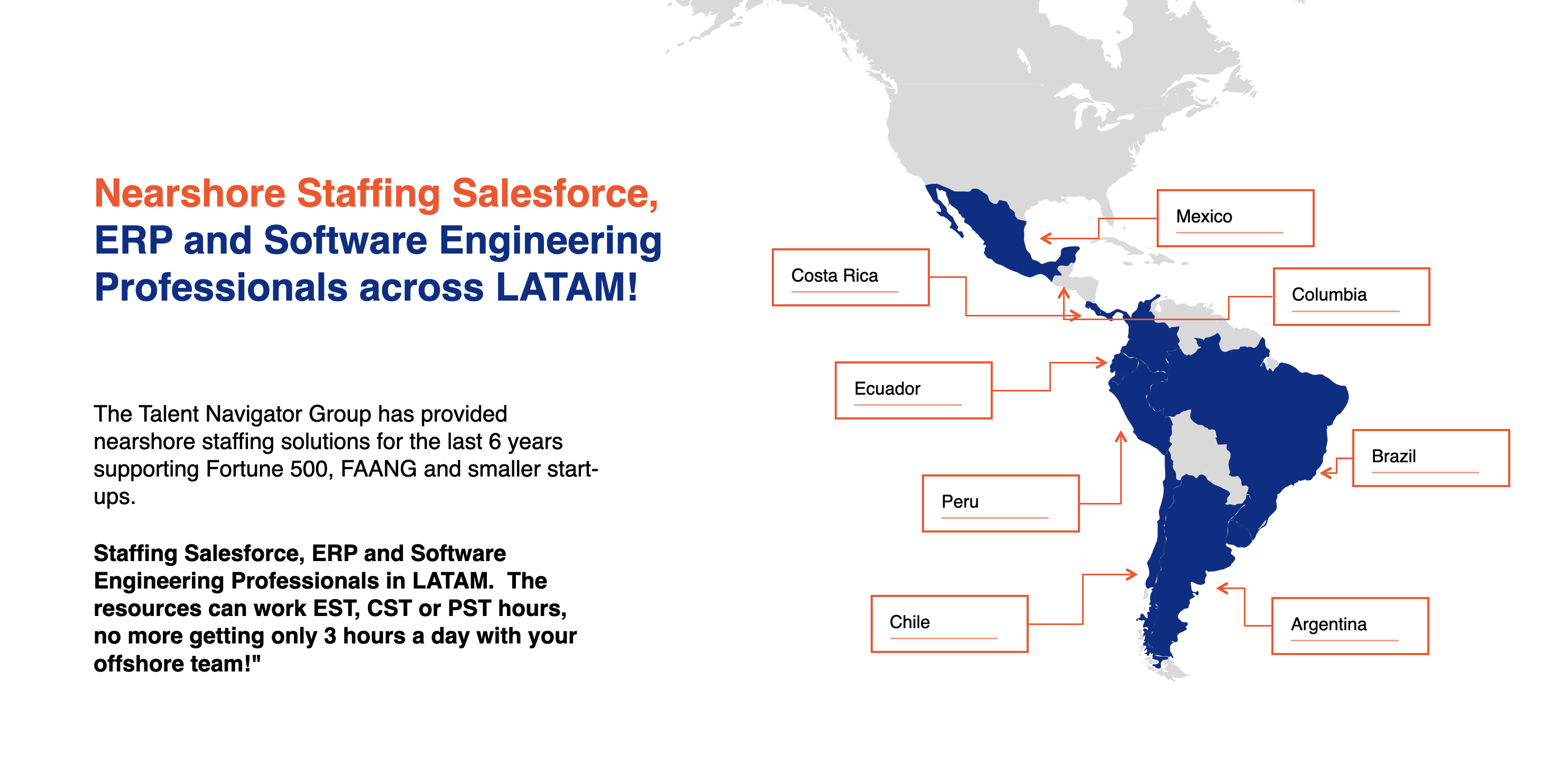 Nearshore Staffing Salesforce, ERP and Software Engineering Professionals across LATAM!

The Talent Navigator Group has provided nearshore staffing solutions for the last 6 years supporting Fortune 500, FAANG and smaller start-ups.

Staffing Salesforce, ERP and Software Engineering Professionals in LATAM. The resources can work EST, CST or PST hours, no more getting only 3 hours a day with your offshore team!"

Mexico

Costa Rica

Columbia

Ecuador

Brazil

Peru

Chile

Argentina